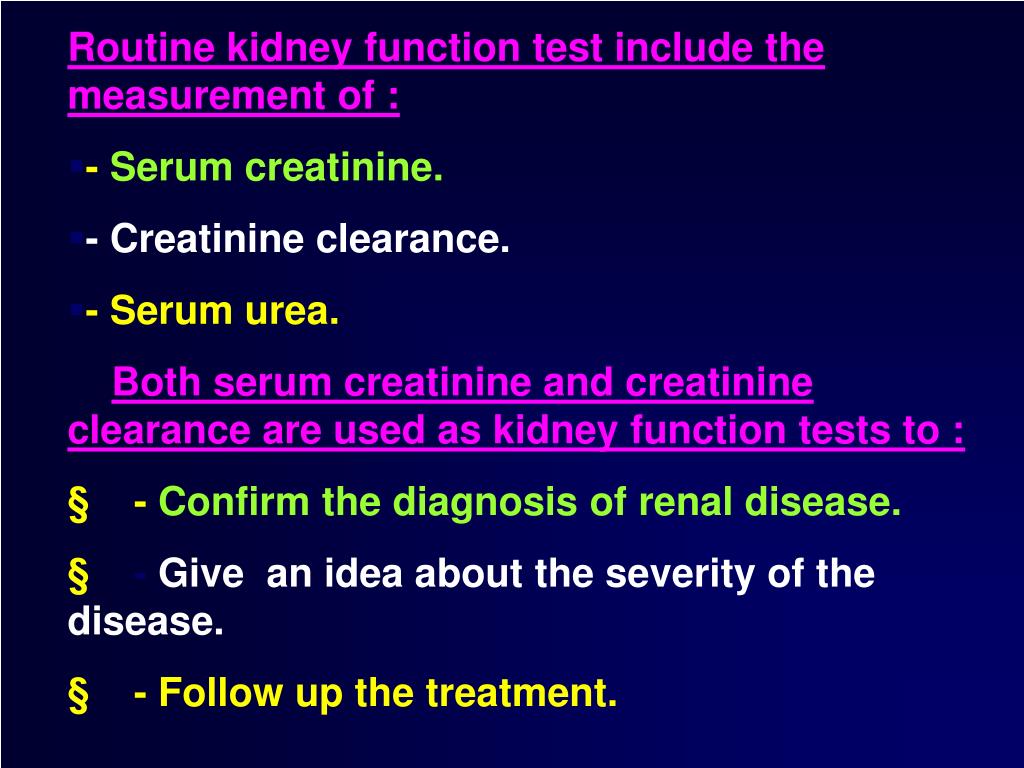 Routine kidney function test include the measurement of :

- Serum creatinine.

- Creatinine clearance.

- Serum urea.

Both serum creatinine and creatinine clearance are used as kidney function tests to :

§ - Confirm the diagnosis of renal disease.

§ - Give an idea about the severity of the disease.

§ - Follow up the treatment.